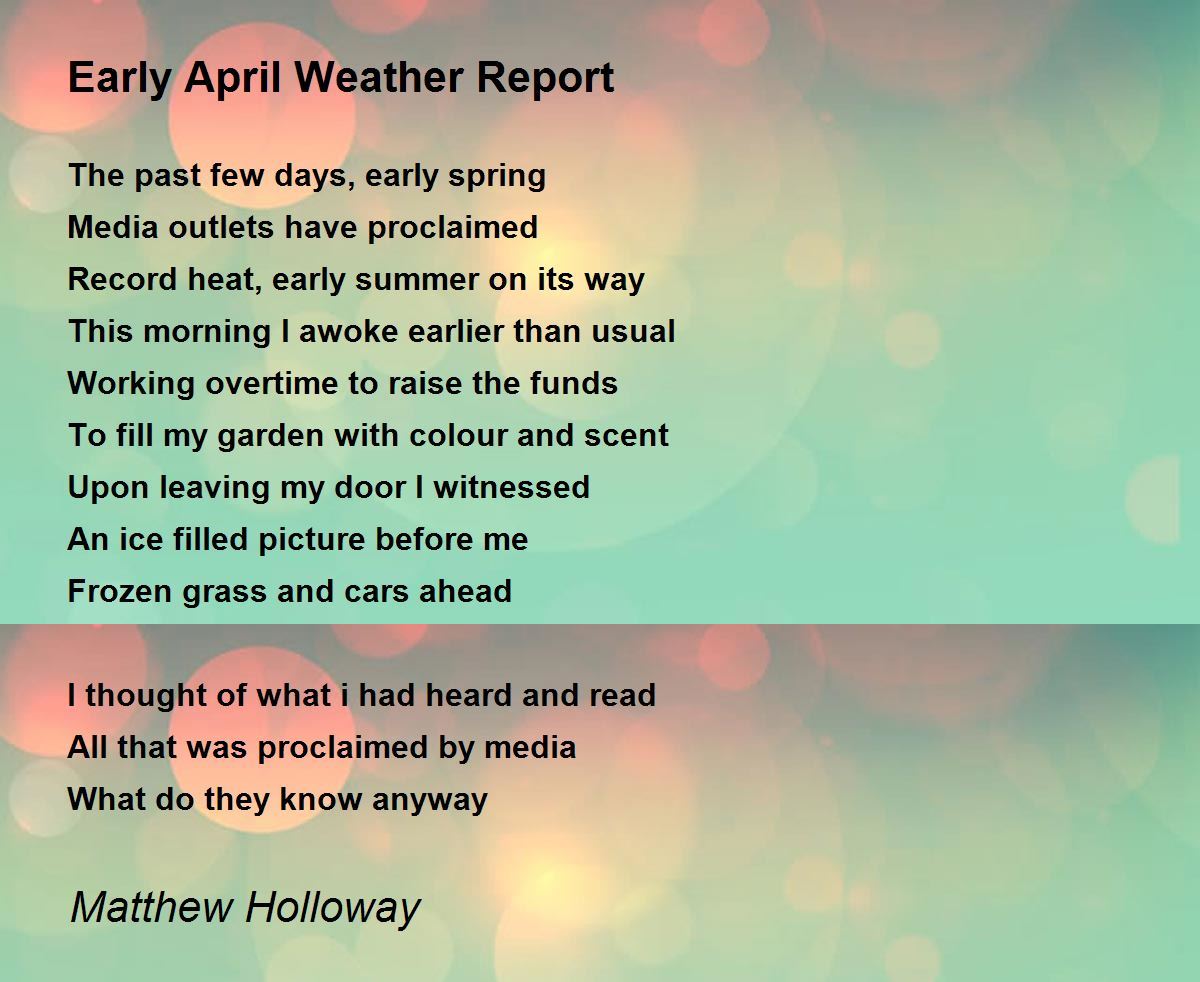 Early April Weather Report

The past few days, early spring
Media outlets have proclaimed
Record heat, early summer on its way
This morning I awoke earlier than usual
Working overtime to raise the funds
To fill my garden with colour and scent
Upon leaving my door I witnessed
An ice filled picture before me
Frozen grass and cars ahead

I thought of what i had heard and read
All that was proclaimed by media
What do they know anyway

Matthew Holloway